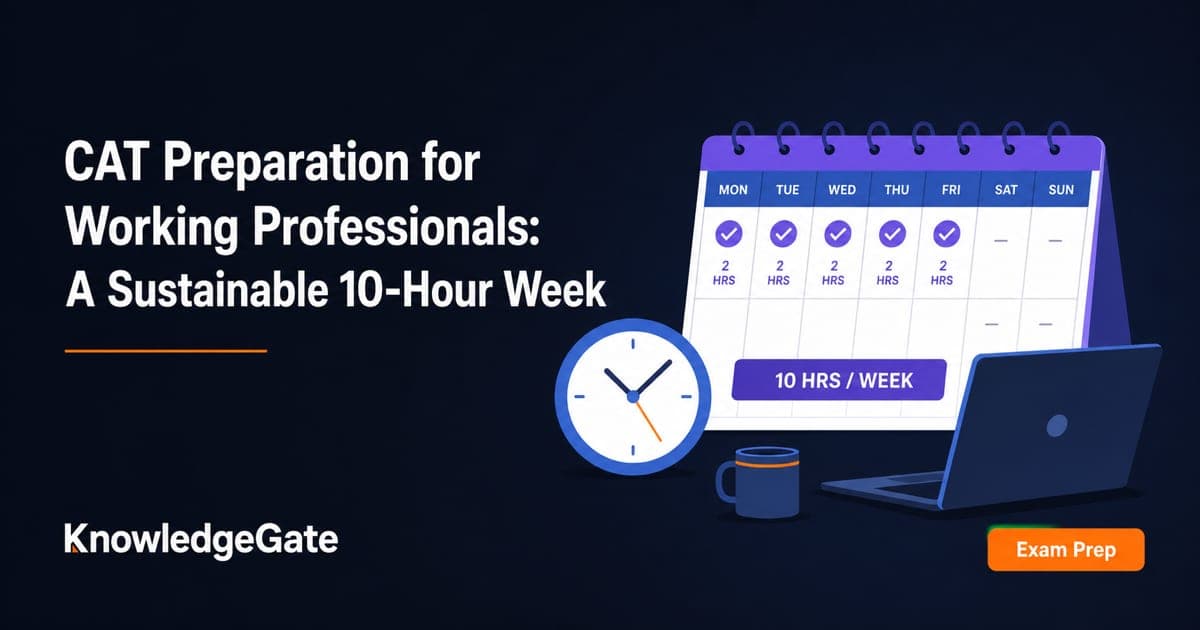 CAT Preparation for Working Professionals: A Sustainable 10-Hour Week

| MON | TUE | WED | THU | FRI | SAT | SUN |
|---|---|---|---|---|---|---|
| 2 HRS | 2 HRS | 2 HRS | 2 HRS | 2 HRS | — | — |
| | | | | | — | — |

10 HRS / WEEK

KnowledgeGate

Exam Prep